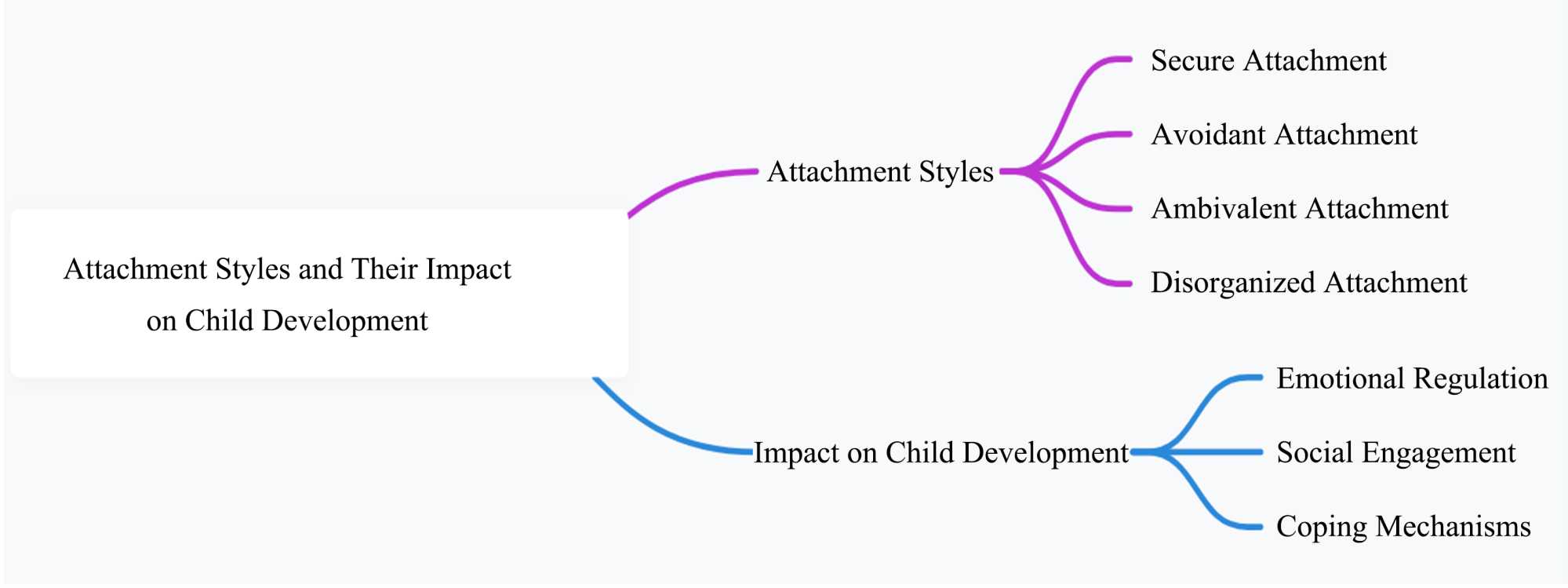 Attachment Styles and Their Impact on Child Development

Attachment Styles

Secure Attachment

Avoidant Attachment

Ambivalent Attachment

Disorganized Attachment

Impact on Child Development

Emotional Regulation

Social Engagement

Coping Mechanisms